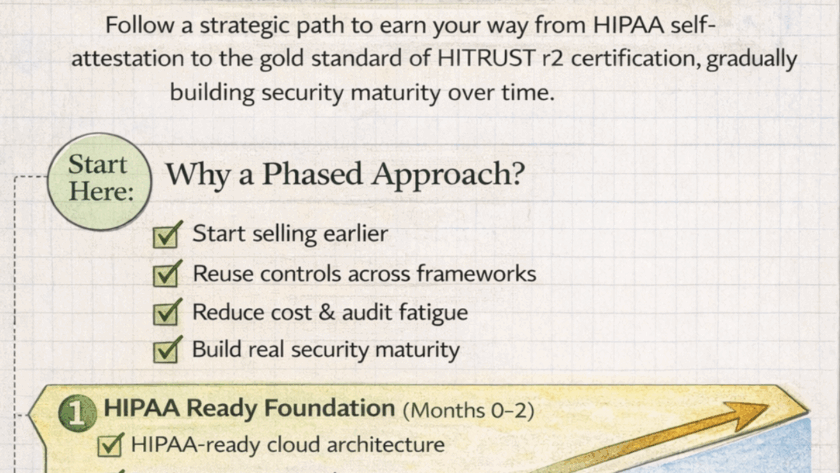 Follow a strategic path to earn your way from HIPAA self-attestation to the gold standard of HITRUST r2 certification, gradually building security maturity over time.

Start Here:

Why a Phased Approach?

Start selling earlier
Reuse controls across frameworks
Reduce cost & audit fatigue
Build real security maturity

1 HIPAA Ready Foundation (Months 0–2)
HIPAA-ready cloud architecture